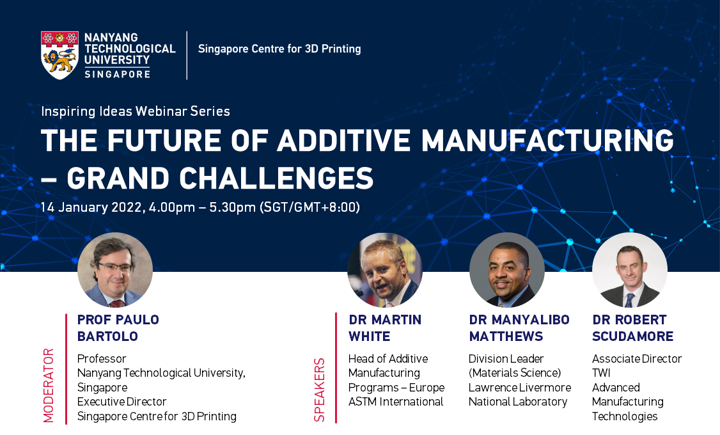 NANYANG TECHNOLOGICAL UNIVERSITY SINGAPORE

Singapore Centre for 3D Printing

Inspiring Ideas Webinar Series

THE FUTURE OF ADDITIVE MANUFACTURING – GRAND CHALLENGES

14 January 2022, 4.00pm – 5.30pm (SGT/GMT+8:00)

MODERATOR

PROF PAULO BARTOLO

Professor
Nanyang Technological University, Singapore
Executive Director
Singapore Centre for 3D Printing

SPEAKERS

DR MARTIN WHITE

Head of Additive Manufacturing Programs – Europe
ASTM International

DR MANYALIBO MATTHEWS

Division Leader (Materials Science)
Lawrence Livermore National Laboratory

DR ROBERT SCUDAMORE

Associate Director
TWI
Advanced Manufacturing Technologies